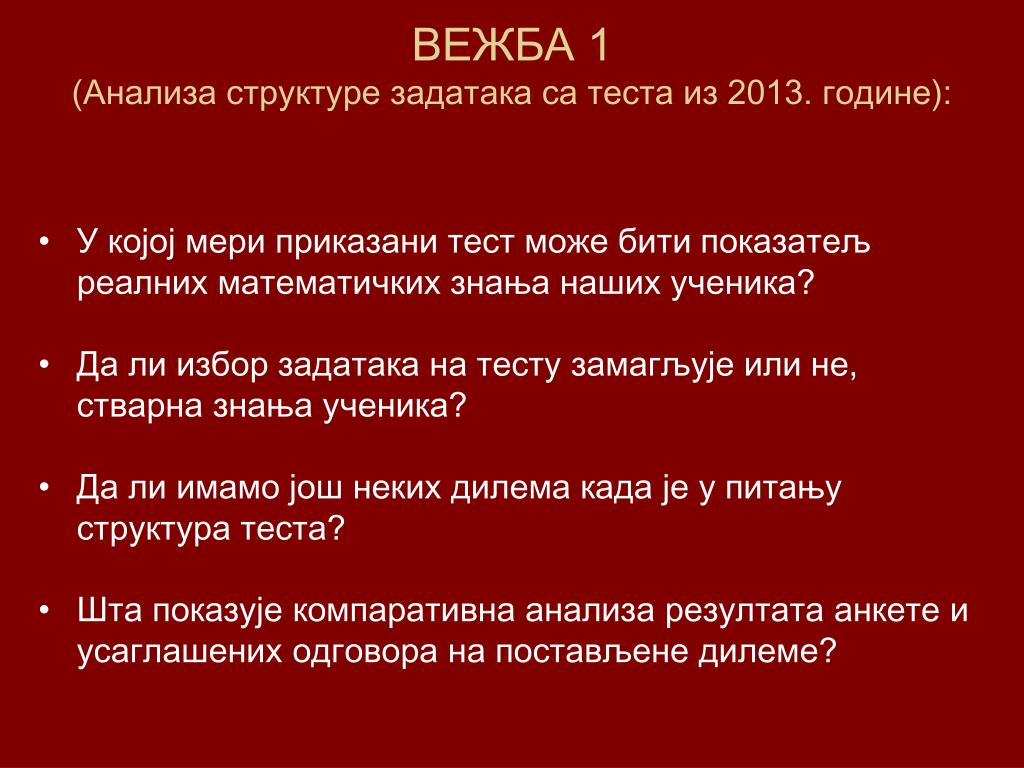 ВЕЖБА 1
(Анализа структуре задатака са теста из 2013. године):

• У којој мери приказани тест може бити показатељ реалних математичких знања наших ученика?

• Да ли избор задатака на тесту замагљује или не, стварна знања ученика?

• Да ли имамо још неких дилема када је у питању структура теста?

• Шта показује компаративна анализа резултата анкете и усаглашених одговора на постављене дилеме?